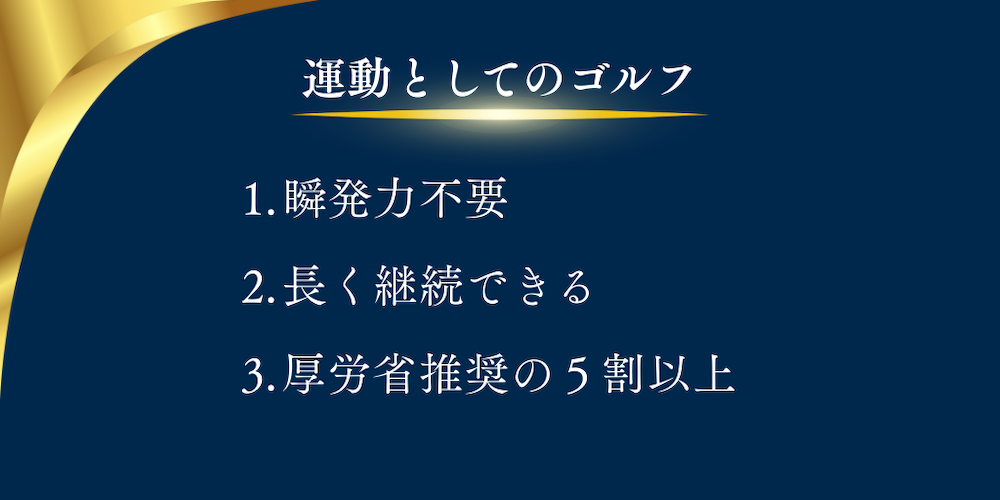 運動としてのゴルフ

1.瞬発力不要

2.長く継続できる

3.厚労省推奨の５割以上